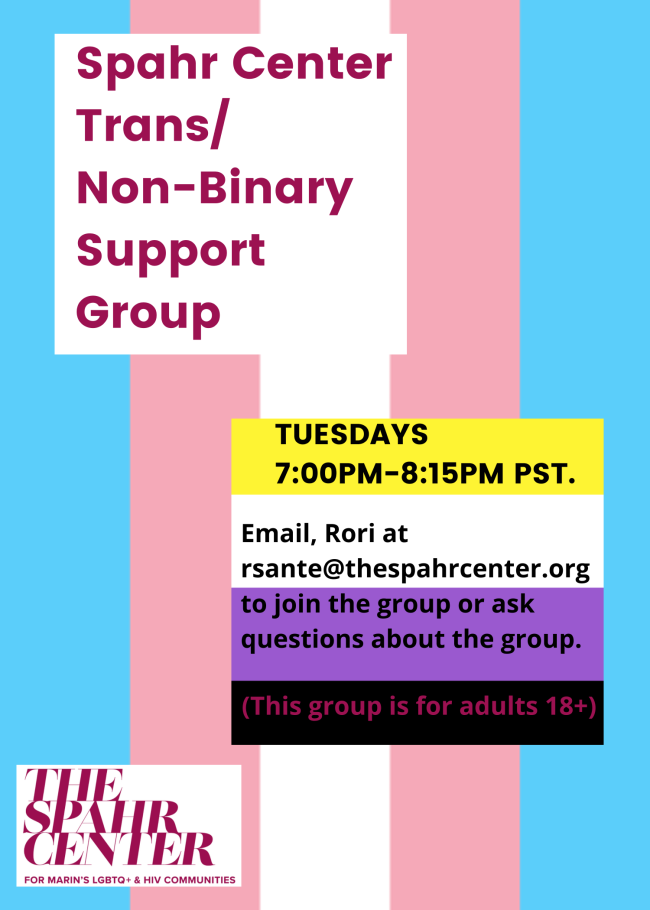 Spahr Center Trans/ Non-Binary Support Group

TUESDAYS
7:00PM-8:15PM PST.

Email, Rori at rsante@thespahrcenter.org to join the group or ask questions about the group.

(This group is for adults 18+)

THE SPAHR CENTER
FOR MARIN'S LGBTQ+ & HIV COMMUNITIES